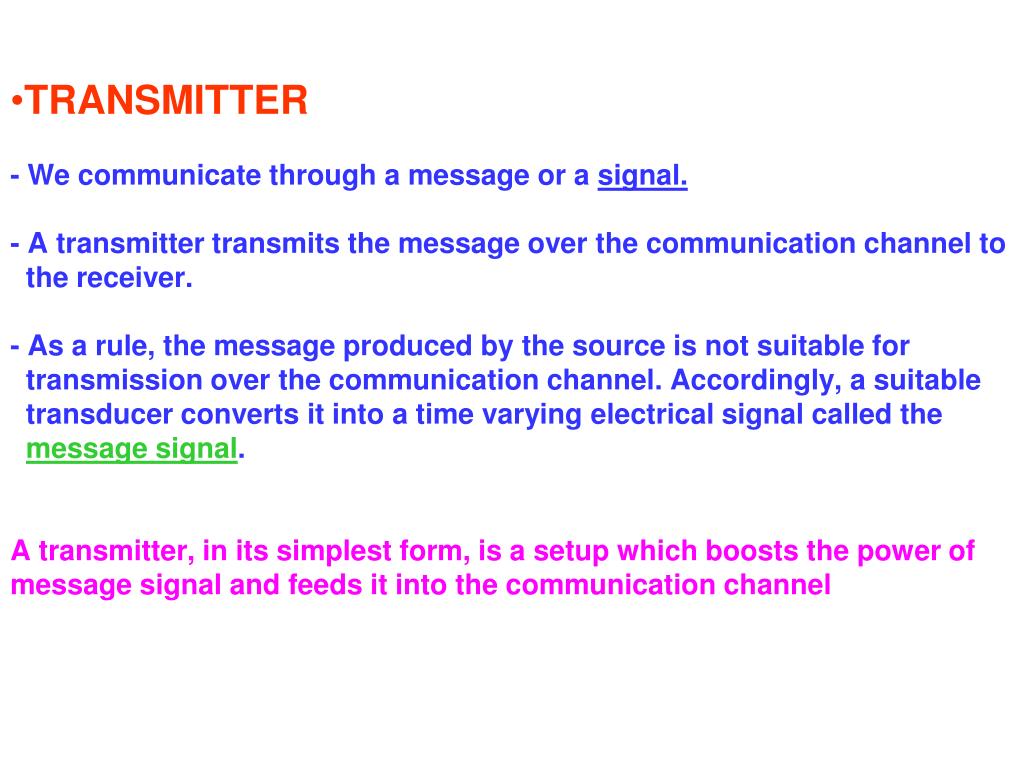 •TRANSMITTER

- We communicate through a message or a signal.

- A transmitter transmits the message over the communication channel to the receiver.

- As a rule, the message produced by the source is not suitable for transmission over the communication channel. Accordingly, a suitable transducer converts it into a time varying electrical signal called the message signal.

A transmitter, in its simplest form, is a setup which boosts the power of message signal and feeds it into the communication channel